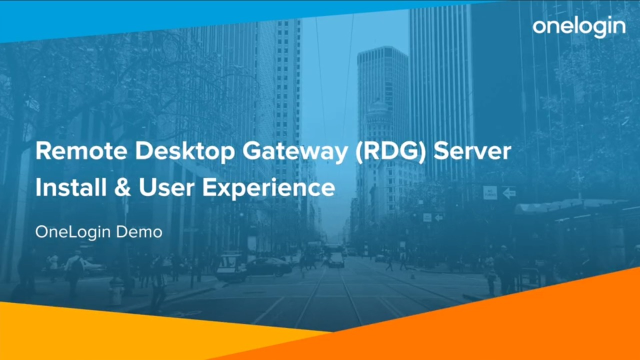 onelogin

Remote Desktop Gateway (RDG) Server Install & User Experience

OneLogin Demo